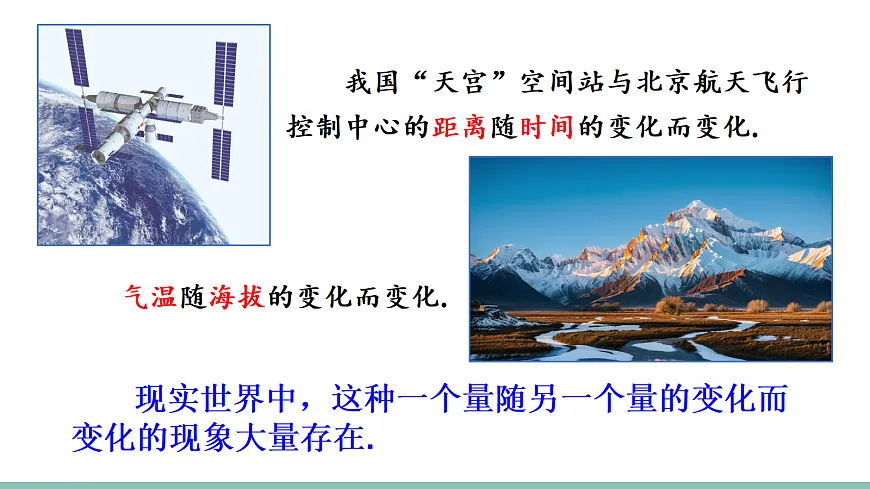 我国“天宫”空间站与北京航天飞行控制中心的距离随时间的变化而变化.

气温随海拔的变化而变化.

现实世界中，这种一个量随另一个量的变化而变化的现象大量存在.